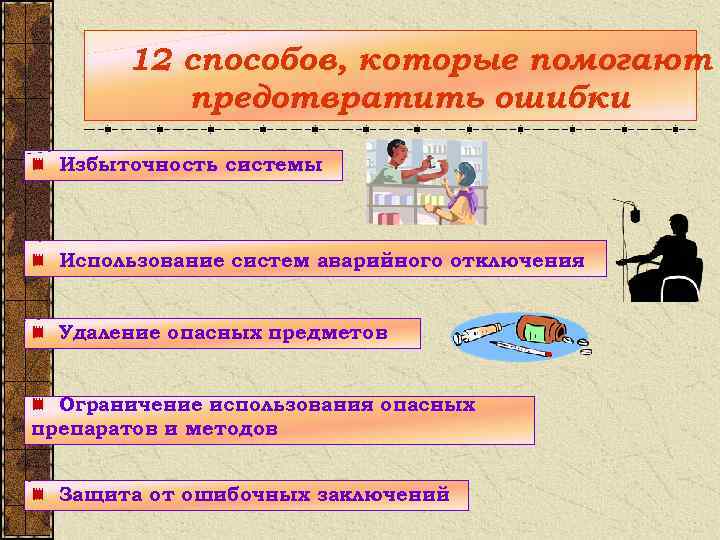 12 способов, которые помогают предотвратить ошибки

Избыточность системы

Использование систем аварийного отключения

Удаление опасных предметов

Ограничение использования опасных препаратов и методов

Защита от ошибочных заключений